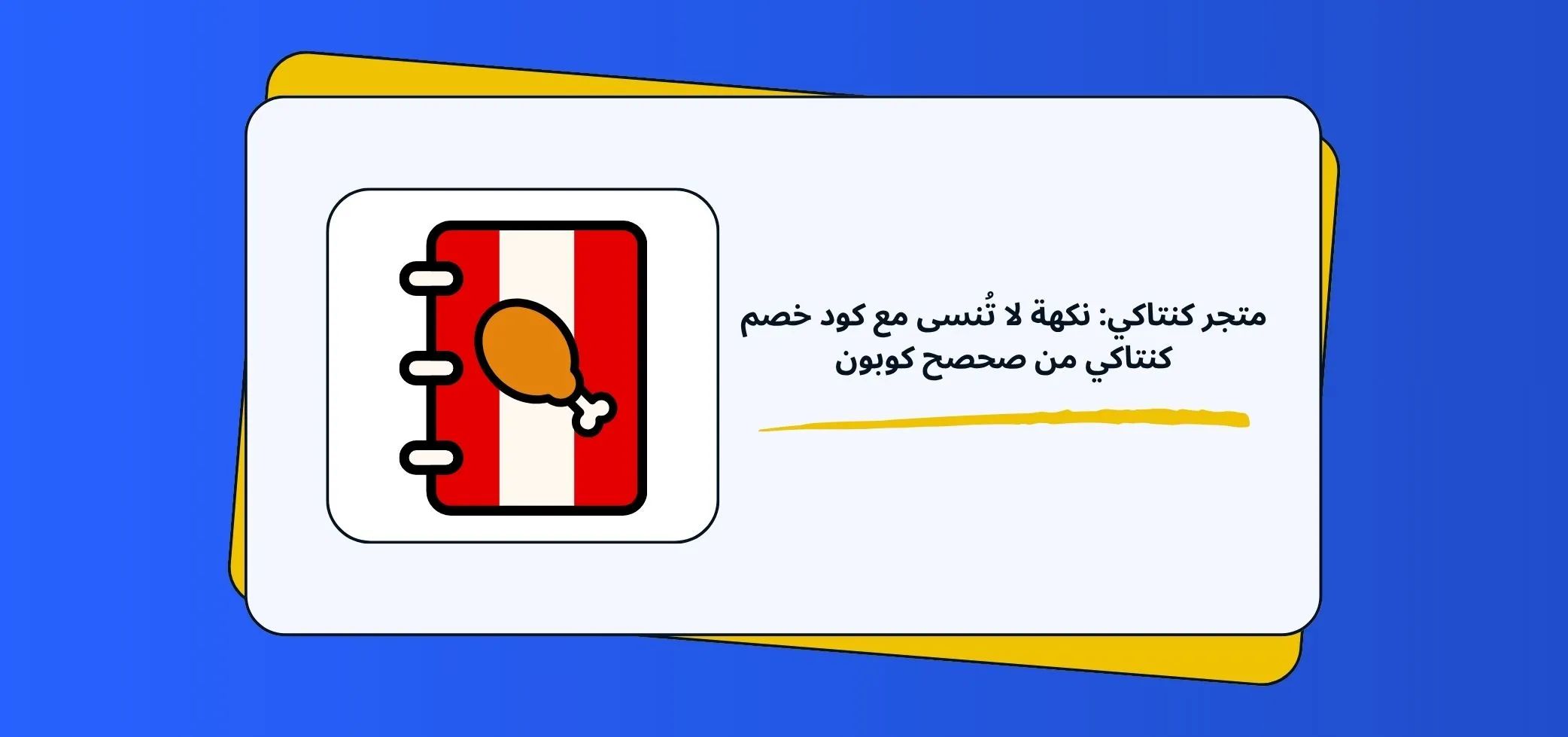 متجر كنتاكي: نكهة لا تُنسى مع كود خصم كنتاكي من صحصح كوبون